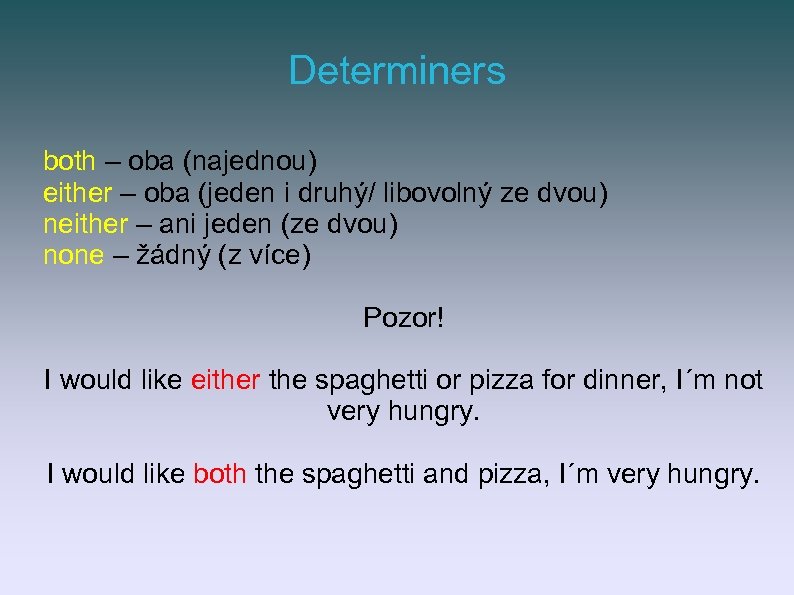 Determiners

both – oba (najednou)
either – oba (jeden i druhý/ libovolný ze dvou)
neither – ani jeden (ze dvou)
none – žádný (z více)

Pozor!

I would like either the spaghetti or pizza for dinner, I´m not very hungry.

I would like both the spaghetti and pizza, I´m very hungry.